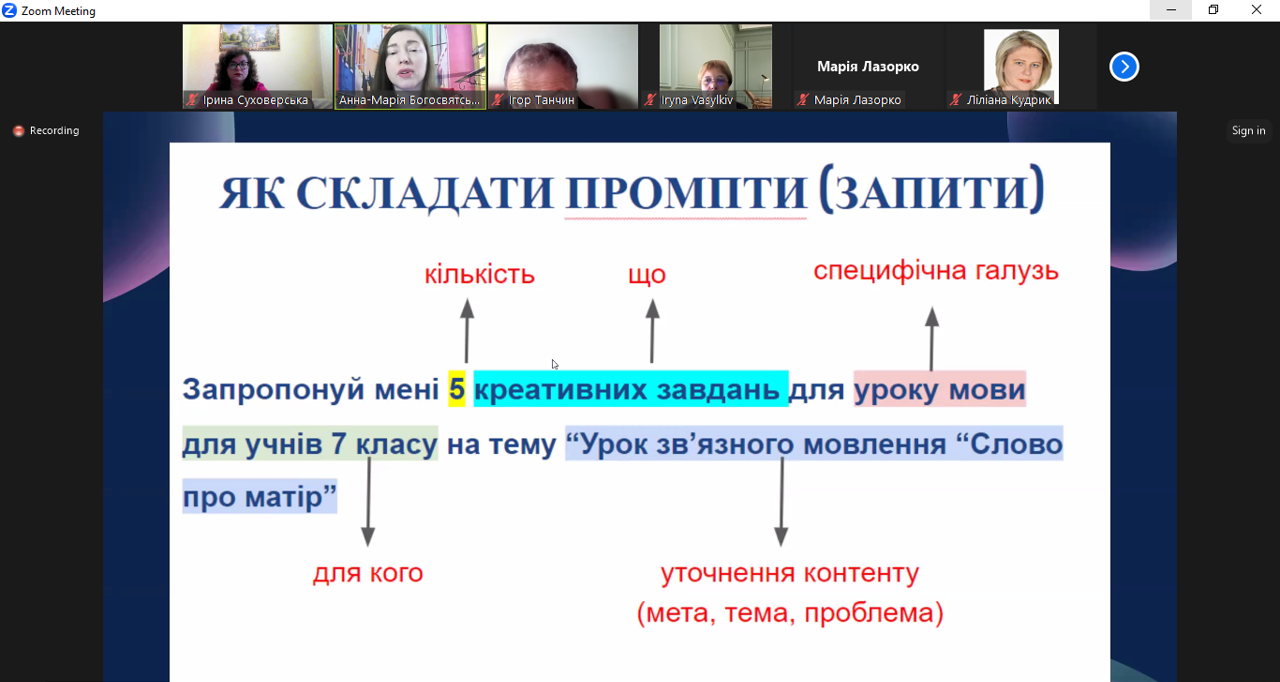 Zoom Meeting

Ірина Суховерська
Анна-Марія Богосвятсь...
Ігор Танчин
Iryna Vasylkiv
Марія Лазорко
Марія Лазорко
Ліліана Кудрик

Recording

Sign in

ЯК СКЛАДАТИ ПРОМПТИ (ЗАПИТИ)

кількість
що
специфічна галузь

Запропонуй мені 5 креативних завдань для уроку мови для учнів 7 класу на тему “Урок зв’язного мовлення “Слово про матір”

для кого
уточнення контенту (мета, тема, проблема)